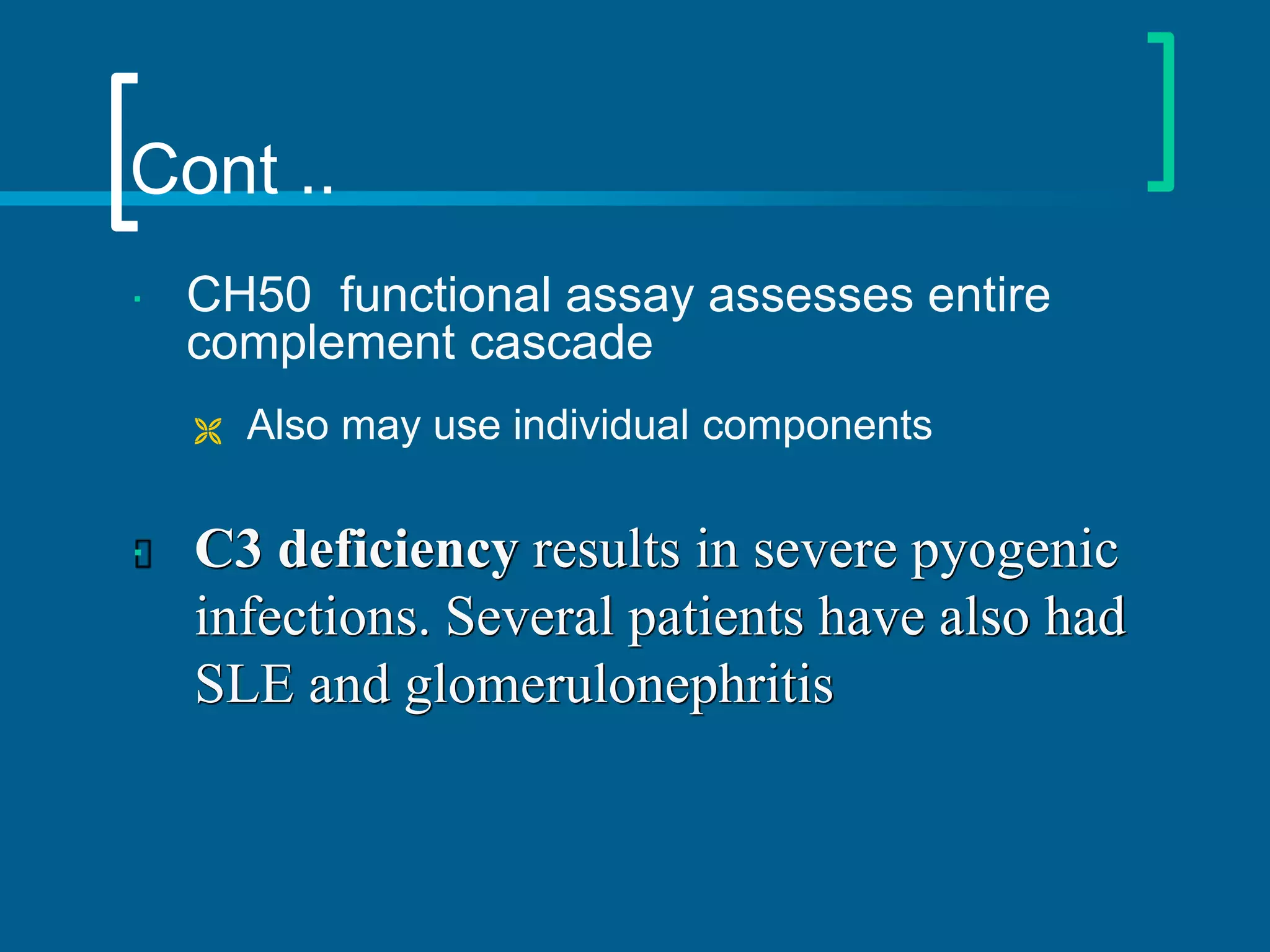 Cont ..

CH50 functional assay assesses entire complement cascade

Also may use individual components

C3 deficiency results in severe pyogenic infections. Several patients have also had SLE and glomerulonephritis